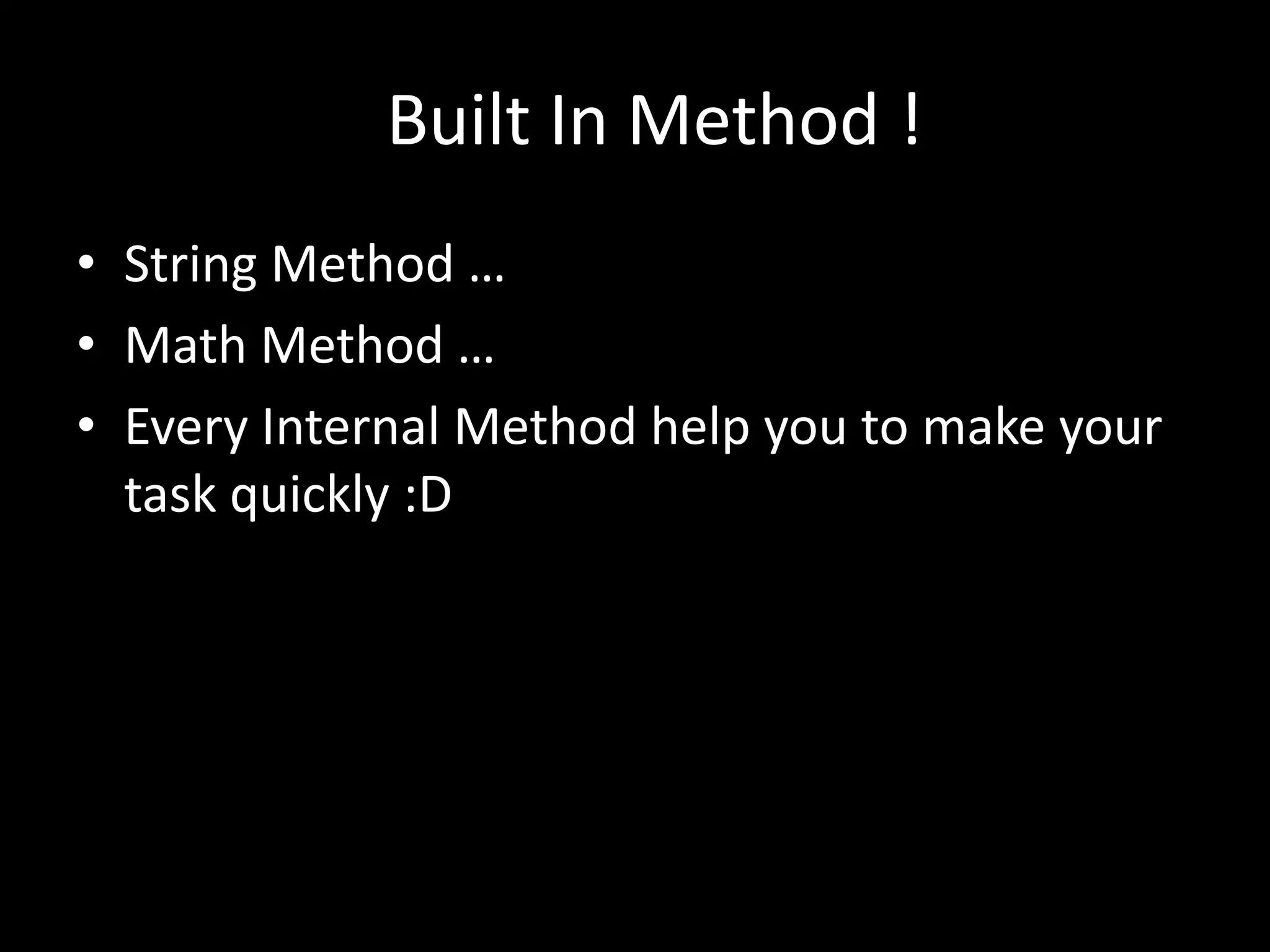 Built In Method !

• String Method …
• Math Method …
• Every Internal Method help you to make your task quickly :D